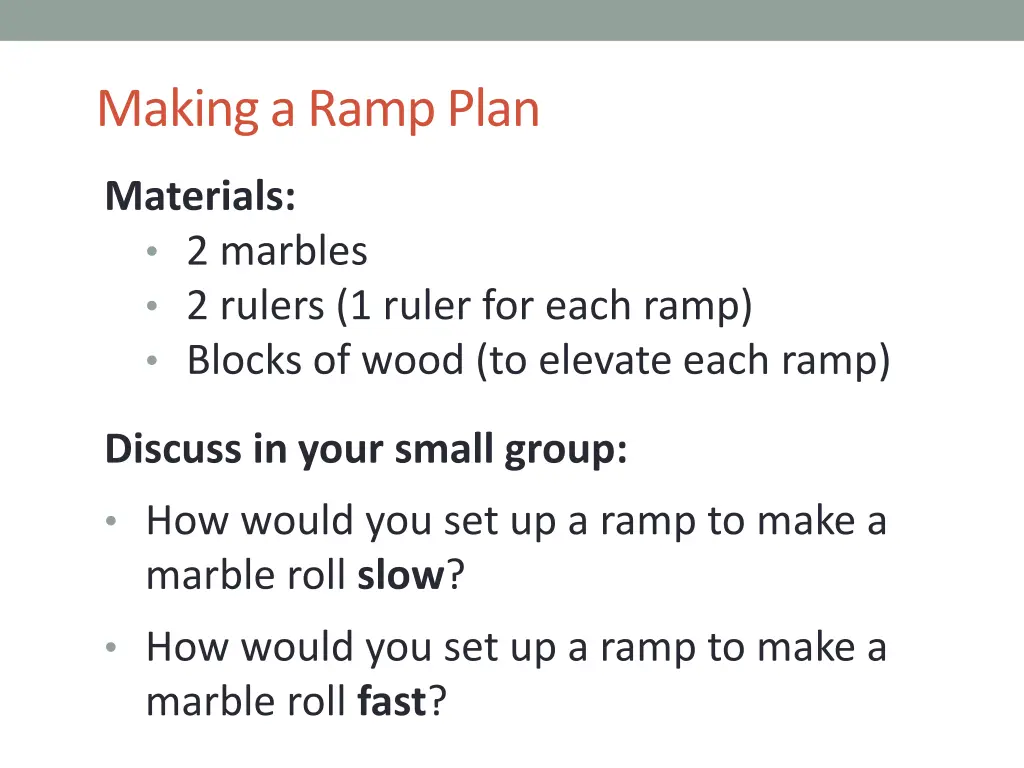 Making a Ramp Plan

Materials:
• 2 marbles
• 2 rulers (1 ruler for each ramp)
• Blocks of wood (to elevate each ramp)

Discuss in your small group:

• How would you set up a ramp to make a marble roll slow?

• How would you set up a ramp to make a marble roll fast?